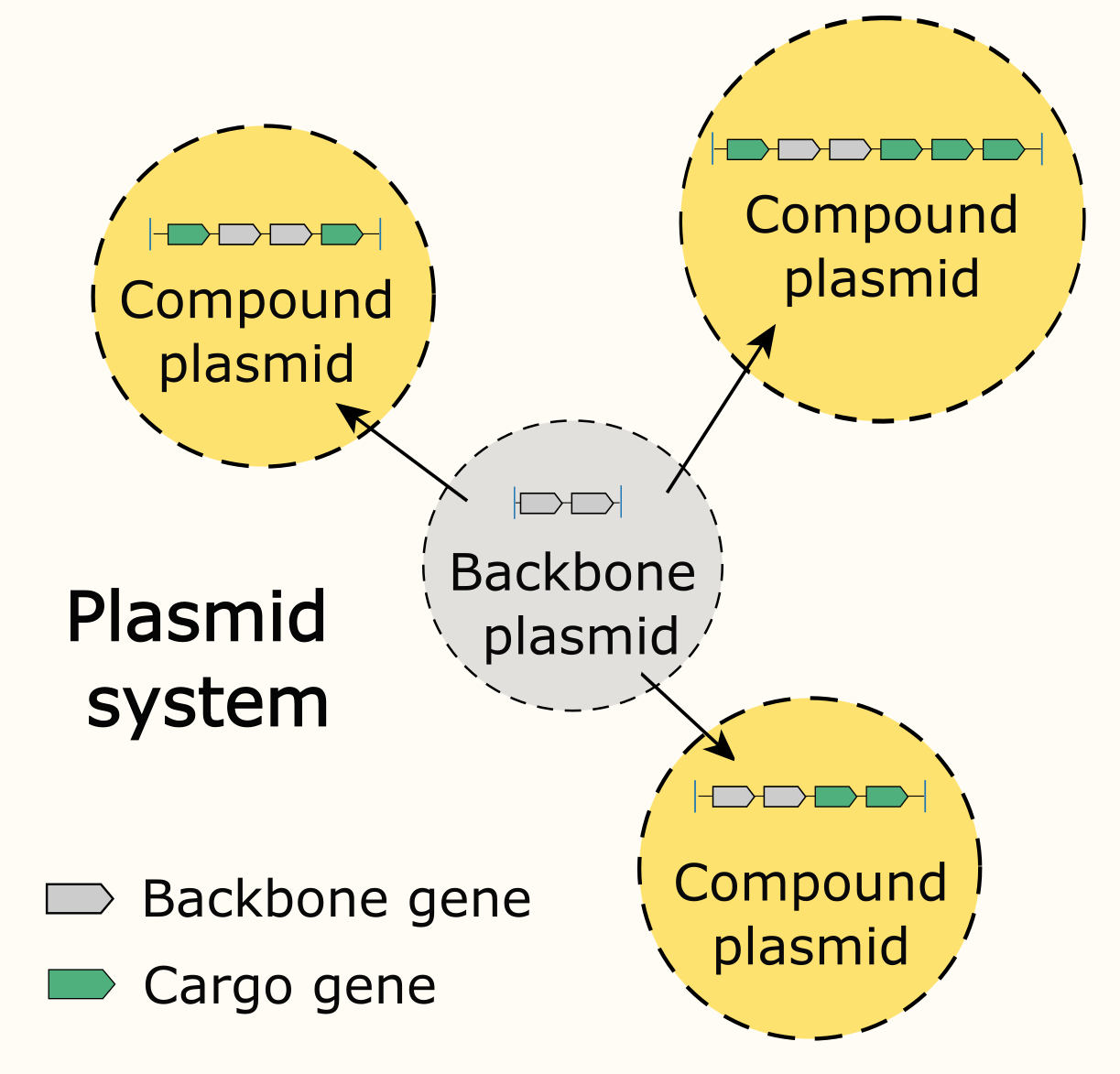 Compound plasmid

Compound plasmid

Backbone plasmid

Plasmid system

Compound plasmid

Backbone gene

Cargo gene